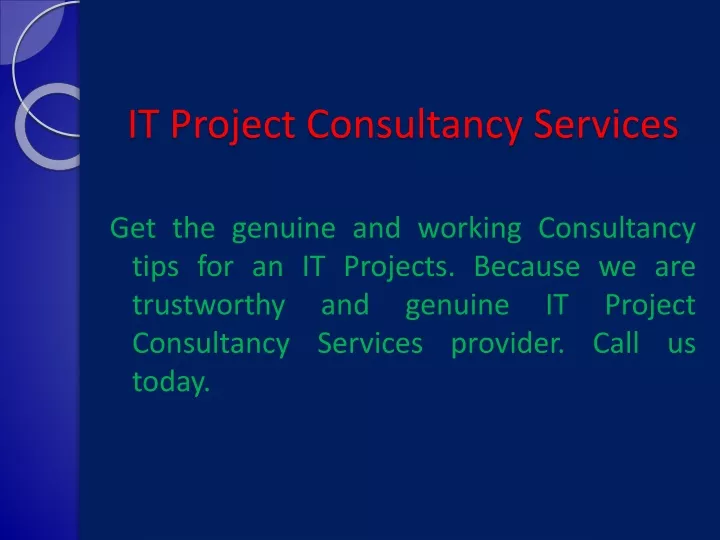 IT Project Consultancy Services

Get the genuine and working Consultancy tips for an IT Projects. Because we are trustworthy and genuine IT Project Consultancy Services provider. Call us today.